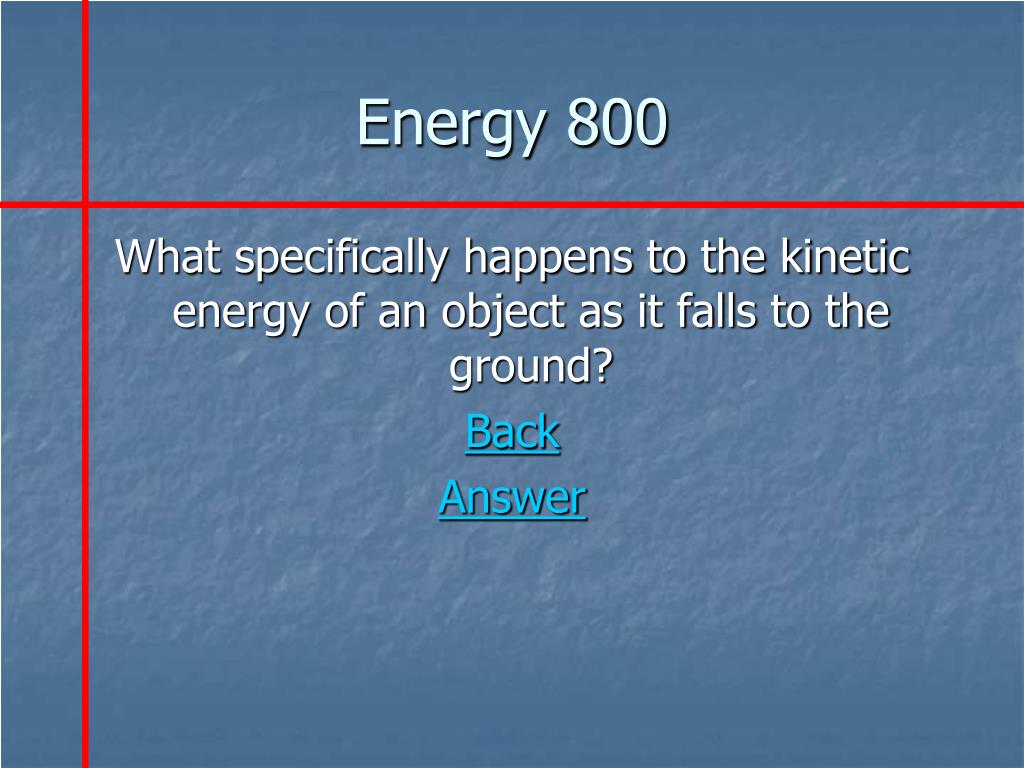 Energy 800

What specifically happens to the kinetic energy of an object as it falls to the ground?

Back

Answer